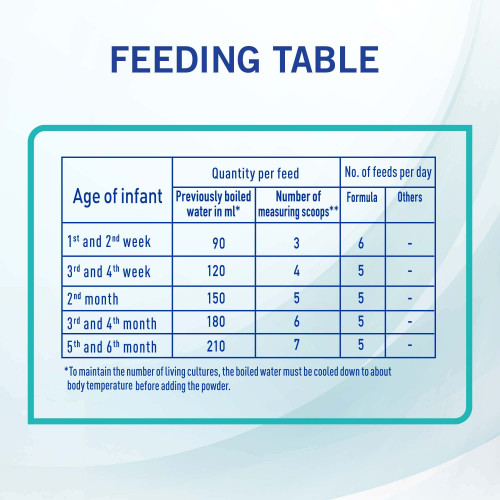 FEEDING TABLE

| Age of infant | Quantity per feed: Previously boiled water in ml* | Quantity per feed: Number of measuring scoops** | No. of feeds per day: Formula | No. of feeds per day: Others |
|---|---|---|---|---|
| 1st and 2nd week | 90 | 3 | 6 | - |
| 3rd and 4th week | 120 | 4 | 5 | - |
| 2nd month | 150 | 5 | 5 | - |
| 3rd and 4th month | 180 | 6 | 5 | - |
| 5th and 6th month | 210 | 7 | 5 | - |

*To maintain the number of living cultures, the boiled water must be cooled down to about body temperature before adding the powder.